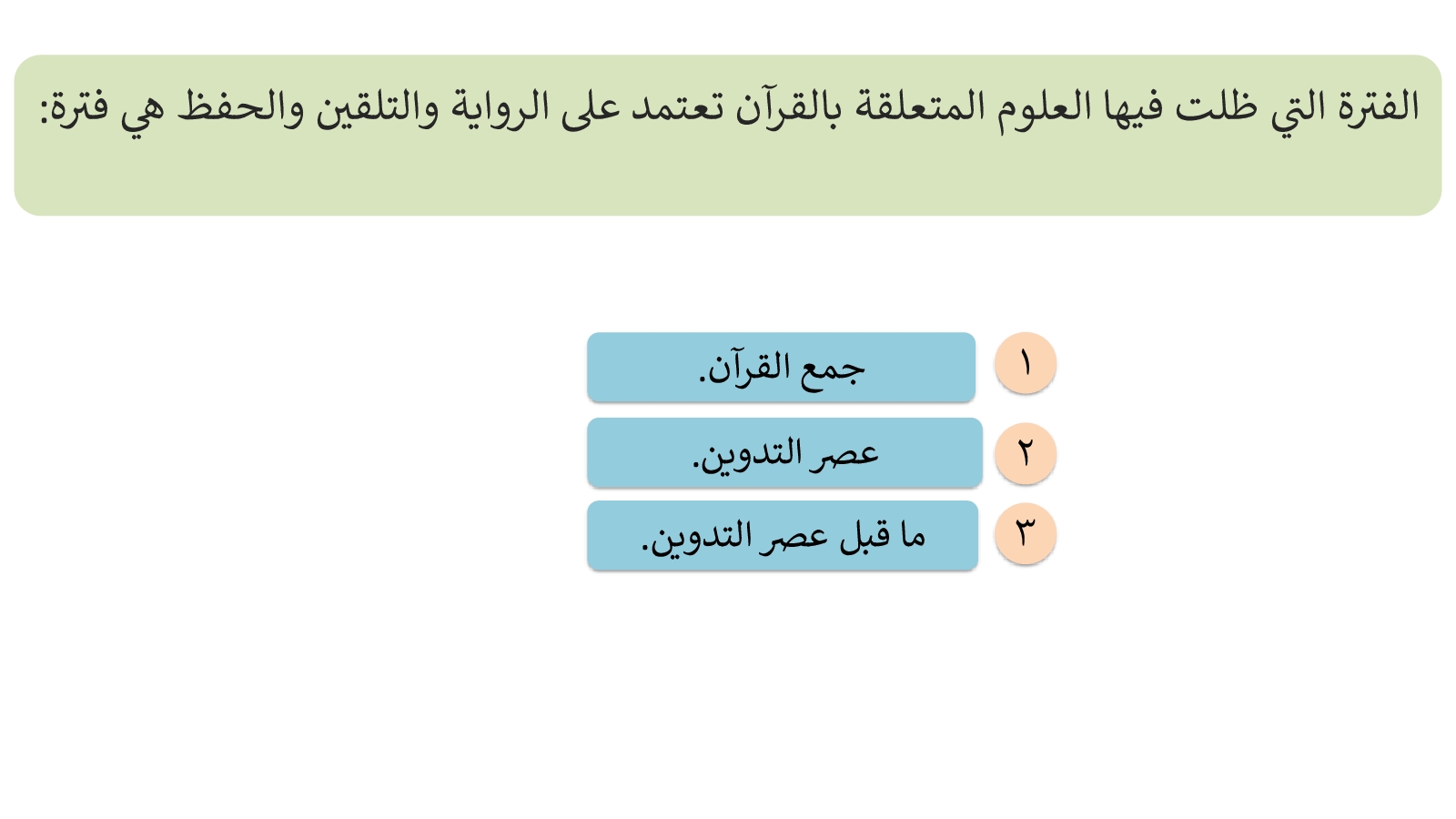 الفترة التي ظلت فيها العلوم المتعلقة بالقرآن تعتمد على الرواية والتلقين والحفظ هي فترة:

١ جمع القرآن.

٢ عصر التدوين.

٣ ما قبل عصر التدوين.